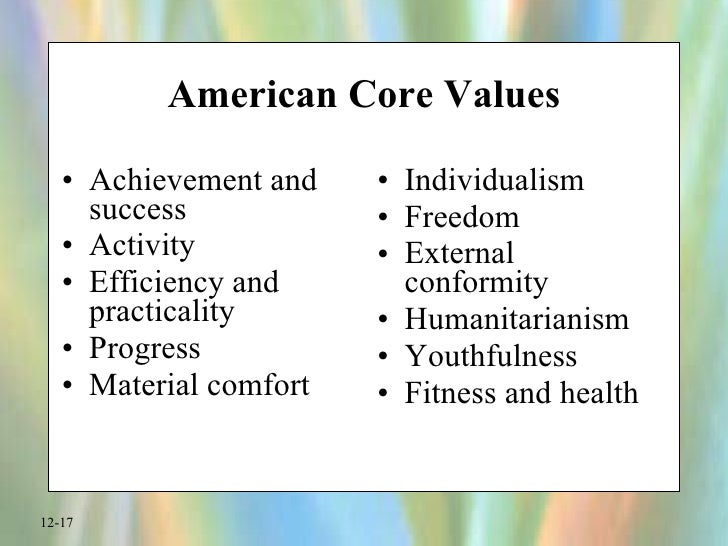 American Core Values

• Achievement and success
• Activity
• Efficiency and practicality
• Progress
• Material comfort

• Individualism
• Freedom
• External conformity
• Humanitarianism
• Youthfulness
• Fitness and health

12-17